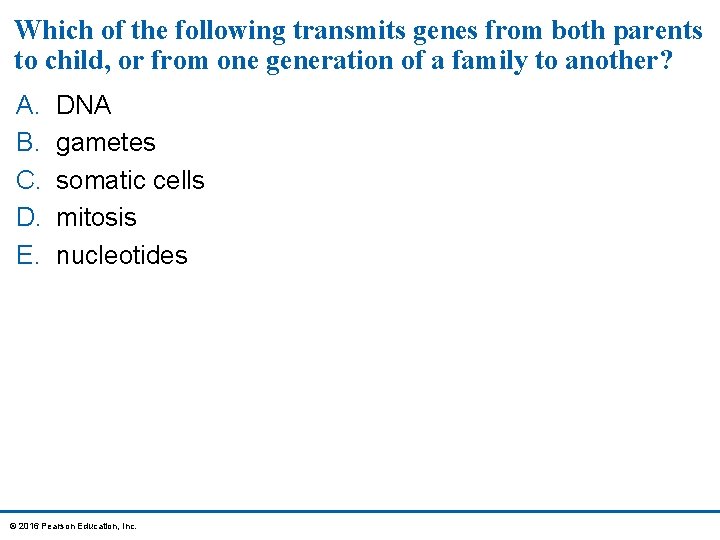 Which of the following transmits genes from both parents to child, or from one generation of a family to another?

A. DNA
B. gametes
C. somatic cells
D. mitosis
E. nucleotides

© 2016 Pearson Education, Inc.